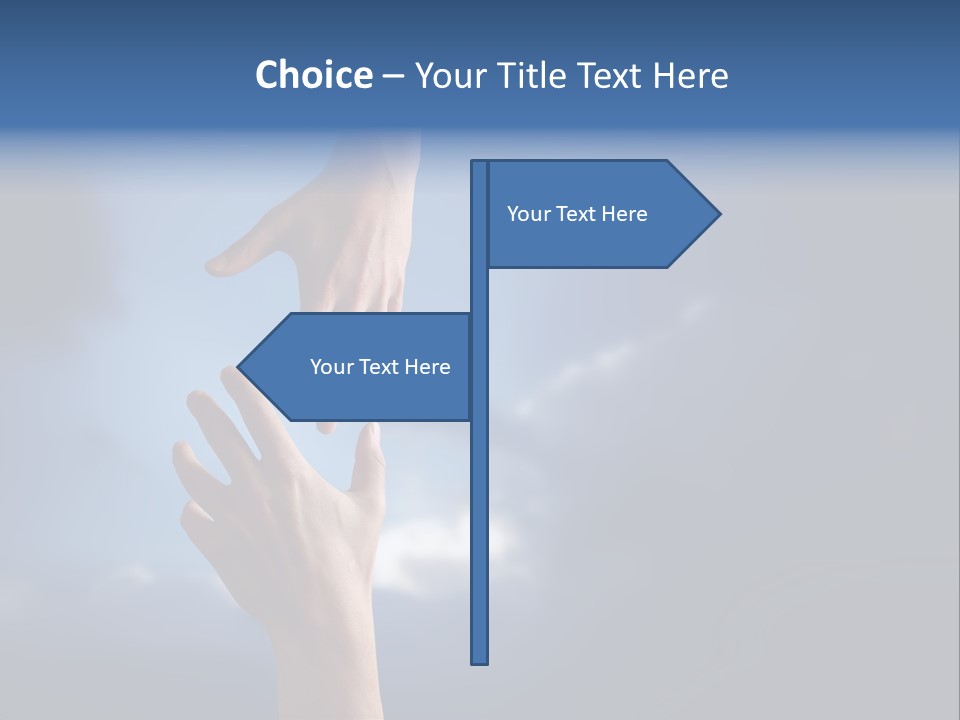 Choice – Your Title Text Here

Your Text Here

Your Text Here